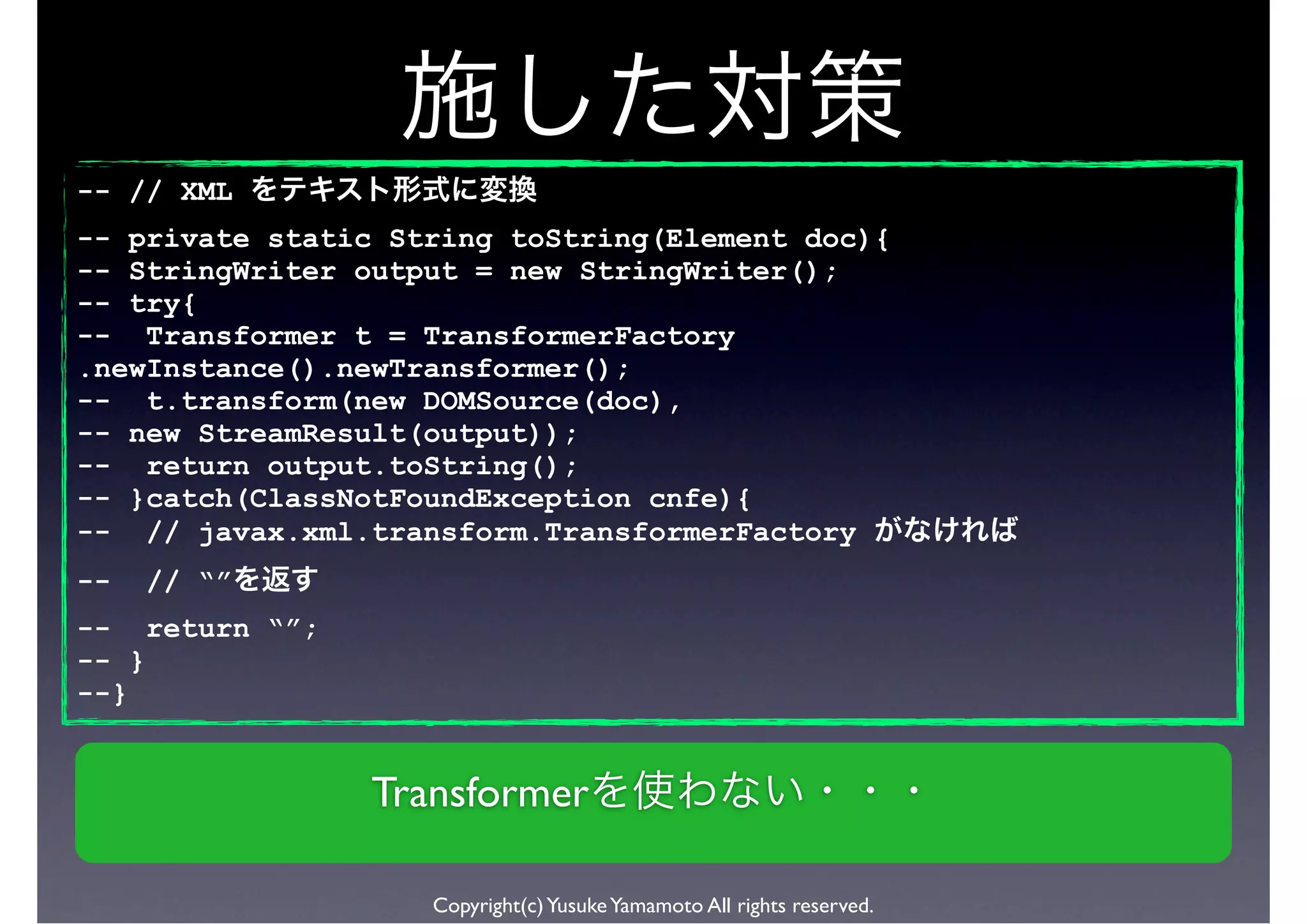 施した対策

-- // XML をテキスト形式に変換
-- private static String toString(Element doc){
-- StringWriter output = new StringWriter();
-- try{
--  Transformer t = TransformerFactory .newInstance().newTransformer();
--  t.transform(new DOMSource(doc),
-- new StreamResult(output));
--  return output.toString();
-- }catch(ClassNotFoundException cnfe){
--  // javax.xml.transform.TransformerFactory がなければ
--  // “”を返す
--  return “”;
-- }
--}

Transformerを使わない・・・

Copyright(c) Yusuke Yamamoto All rights reserved.